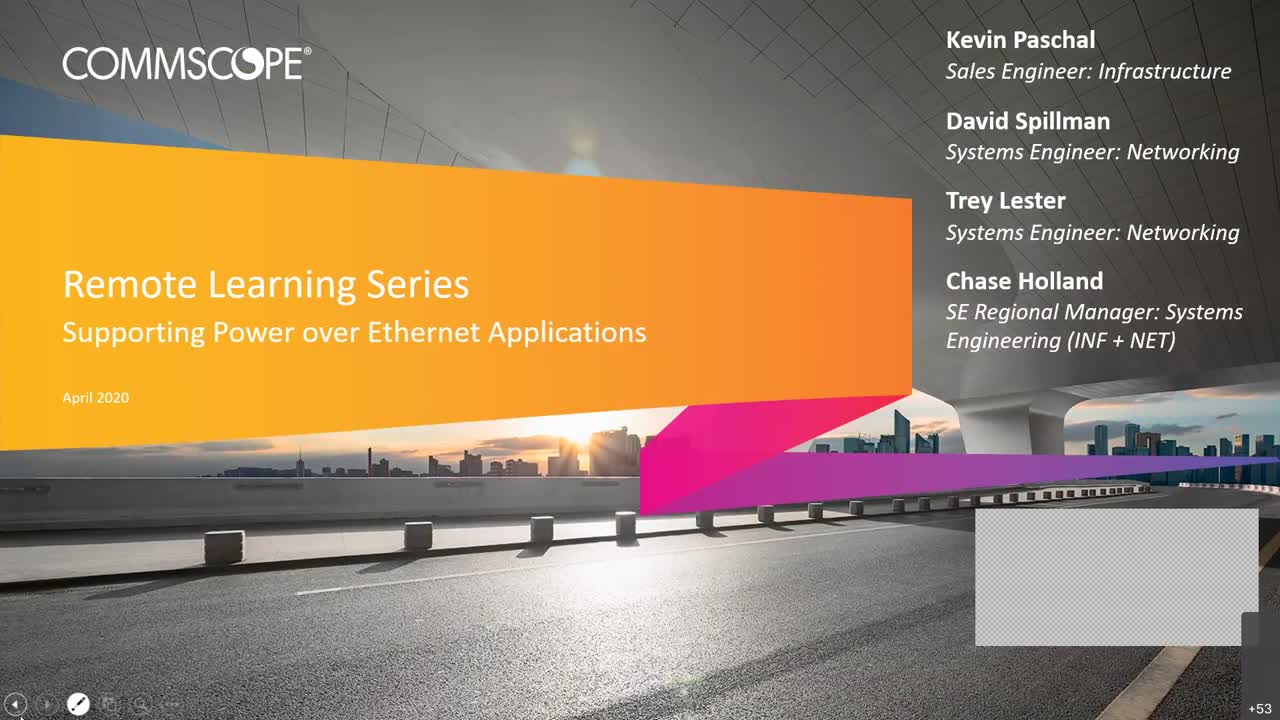 COMMSCOPE®

Remote Learning Series
Supporting Power over Ethernet Applications

April 2020

Kevin Paschal
Sales Engineer: Infrastructure

David Spillman
Systems Engineer: Networking

Trey Lester
Systems Engineer: Networking

Chase Holland
SE Regional Manager: Systems Engineering (INF + NET)

+53